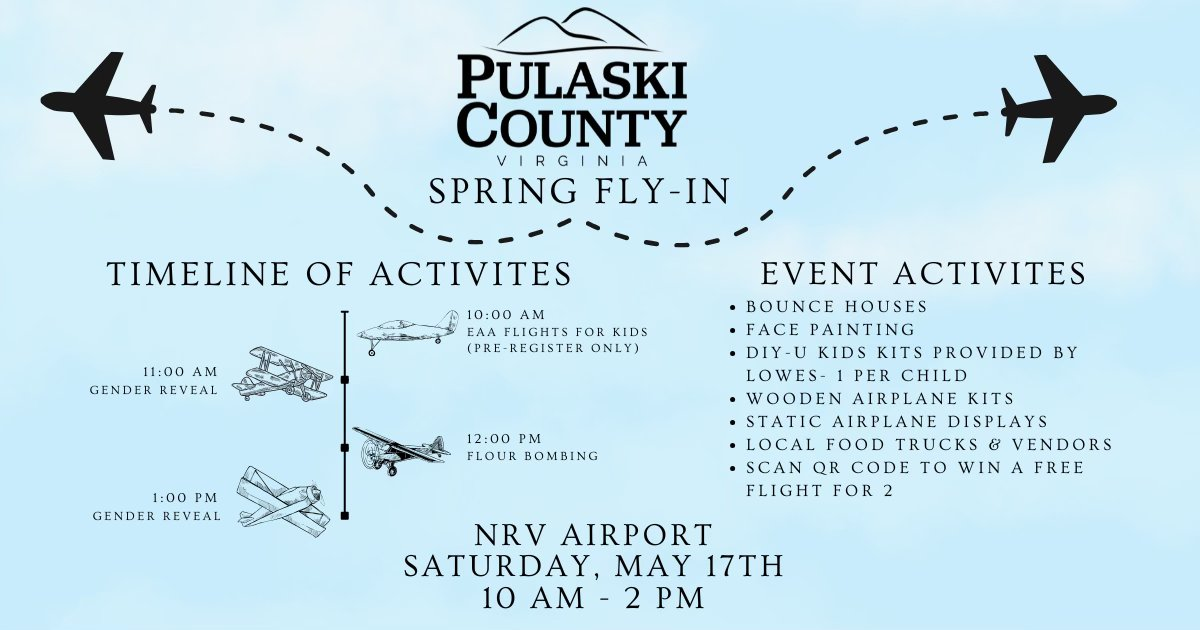 PULASKI COUNTY
VIRGINIA
SPRING FLY-IN

TIMELINE OF ACTIVITES

10:00 AM
EAA FLIGHTS FOR KIDS (PRE-REGISTER ONLY)

11:00 AM
GENDER REVEAL

12:00 PM
FLOUR BOMBING

1:00 PM
GENDER REVEAL

EVENT ACTIVITES

• BOUNCE HOUSES
• FACE PAINTING
• DIY-U KIDS KITS PROVIDED BY LOWES- 1 PER CHILD
• WOODEN AIRPLANE KITS
• STATIC AIRPLANE DISPLAYS
• LOCAL FOOD TRUCKS & VENDORS
• SCAN QR CODE TO WIN A FREE FLIGHT FOR 2

NRV AIRPORT
SATURDAY, MAY 17TH
10 AM - 2 PM